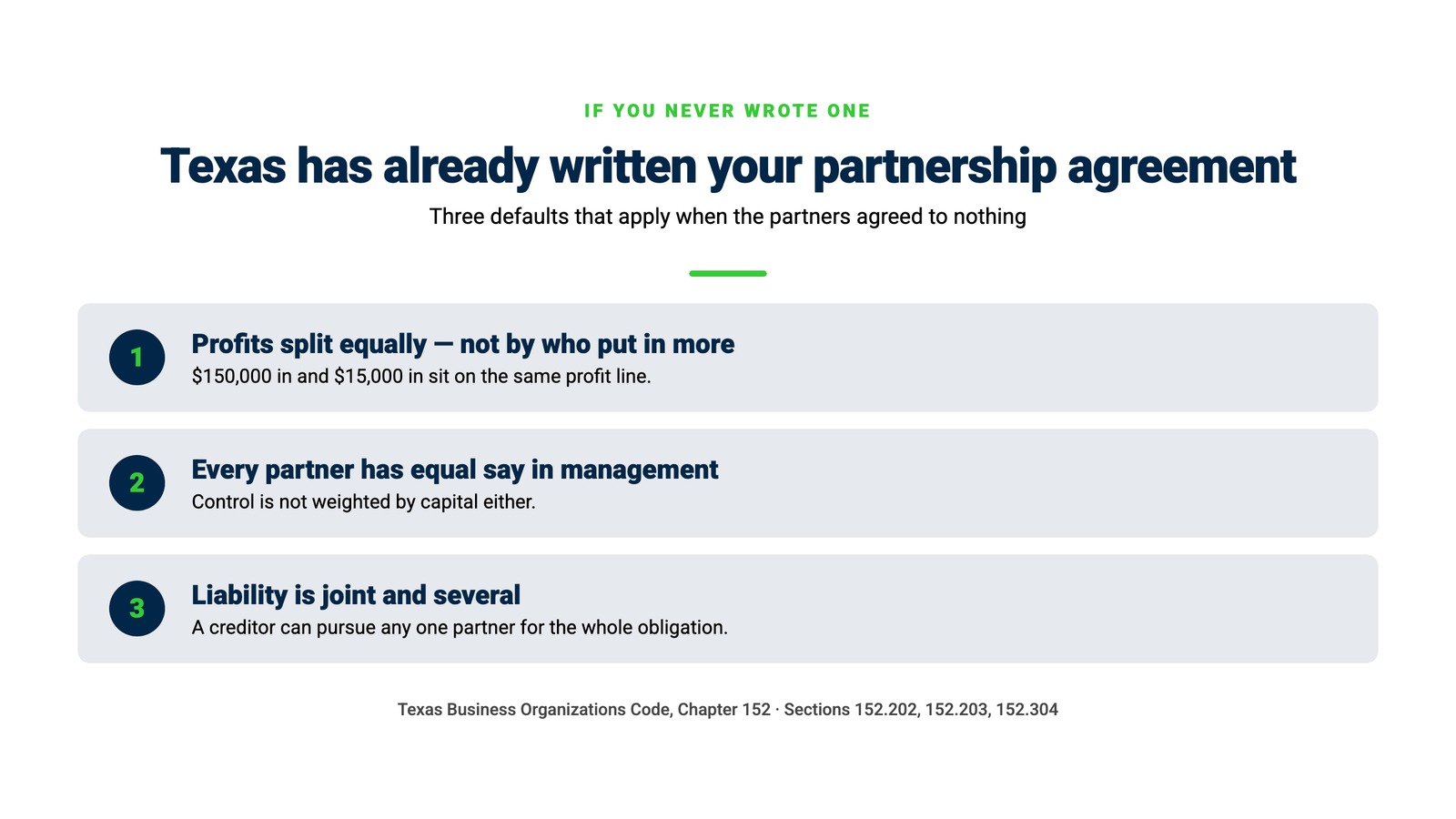 IF YOU NEVER WROTE ONE

Texas has already written your partnership agreement

Three defaults that apply when the partners agreed to nothing

1

Profits split equally — not by who put in more

\$150,000 in and \$15,000 in sit on the same profit line.

2

Every partner has equal say in management

Control is not weighted by capital either.

3

Liability is joint and several

A creditor can pursue any one partner for the whole obligation.

Texas Business Organizations Code, Chapter 152 · Sections 152.202, 152.203, 152.304